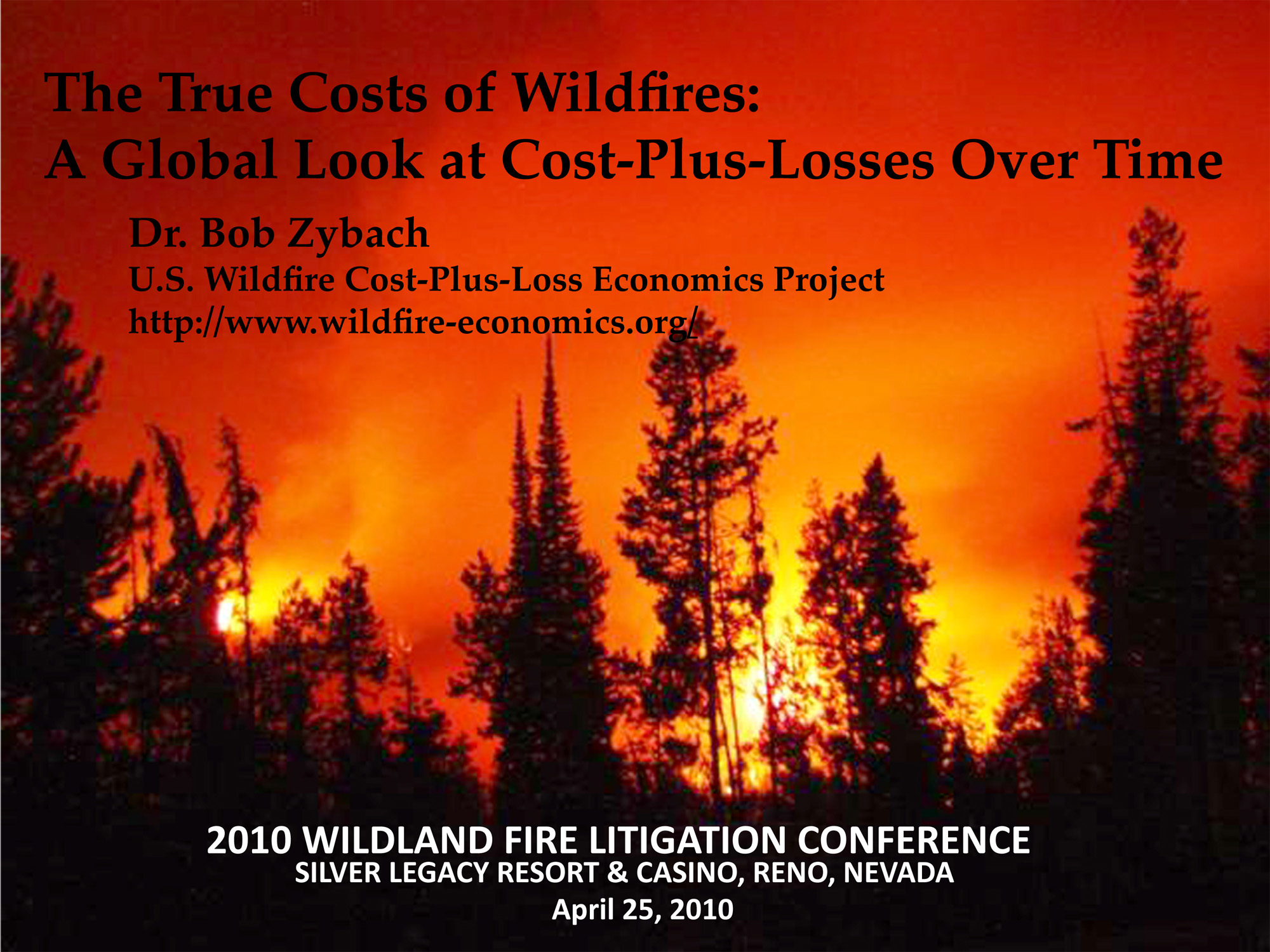 The True Costs of Wildfires:
A Global Look at Cost-Plus-Losses Over Time

Dr. Bob Zybach
U.S. Wildfire Cost-Plus-Loss Economics Project
http://www.wildfire-economics.org/

2010 WILDLAND FIRE LITIGATION CONFERENCE
SILVER LEGACY RESORT & CASINO, RENO, NEVADA
April 25, 2010